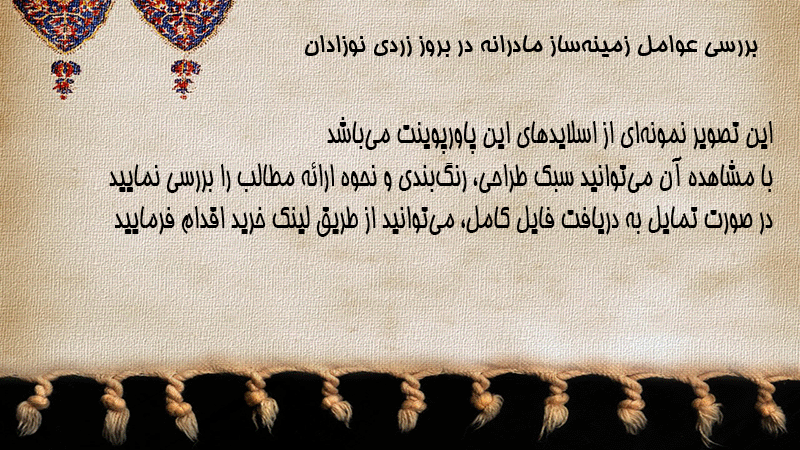 بررسی عوامل زمینه‌ساز مادرانه در بروز زردی نوزادان

این تصویر نمونه‌ای از اسلایدهای این پاورپوینت می‌باشد
با مشاهده آن می‌توانید سبک طراحی، رنگ‌بندی و نحوه ارائه مطالب را بررسی نمایید
در صورت تمایل به دریافت فایل کامل، می‌توانید از طریق لینک خرید اقدام فرمایید